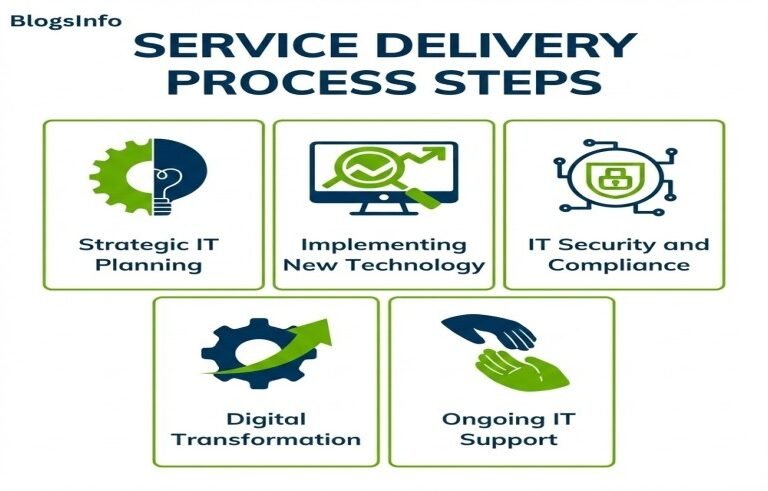 BlogsInfo

SERVICE DELIVERY PROCESS STEPS

Strategic IT Planning

Implementing New Technology

IT Security and Compliance

Digital Transformation

Ongoing IT Support